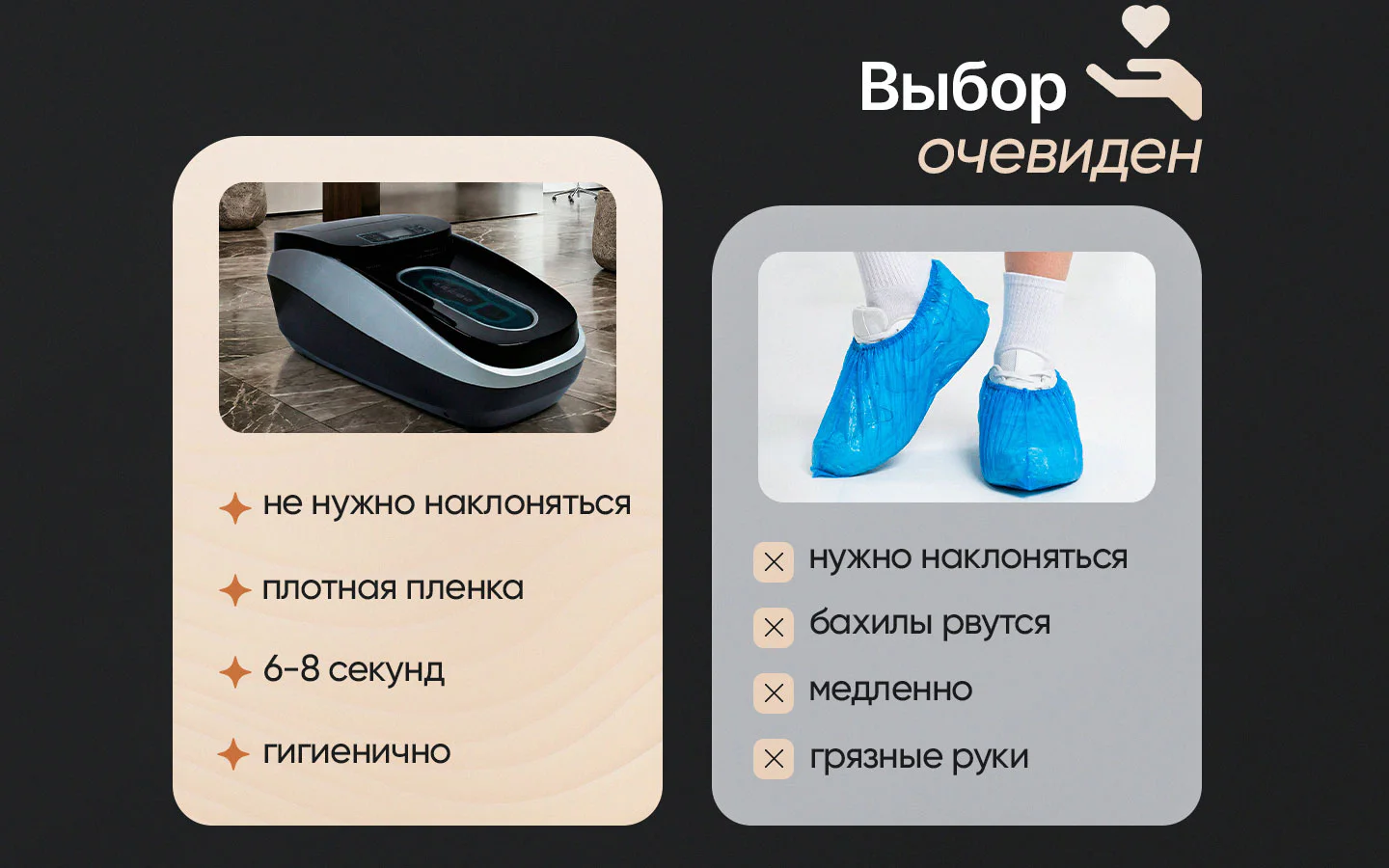 Выбор очевиден

не нужно наклоняться

плотная пленка

6-8 секунд

гигиенично

нужно наклоняться

бахилы рвутся

медленно

грязные руки